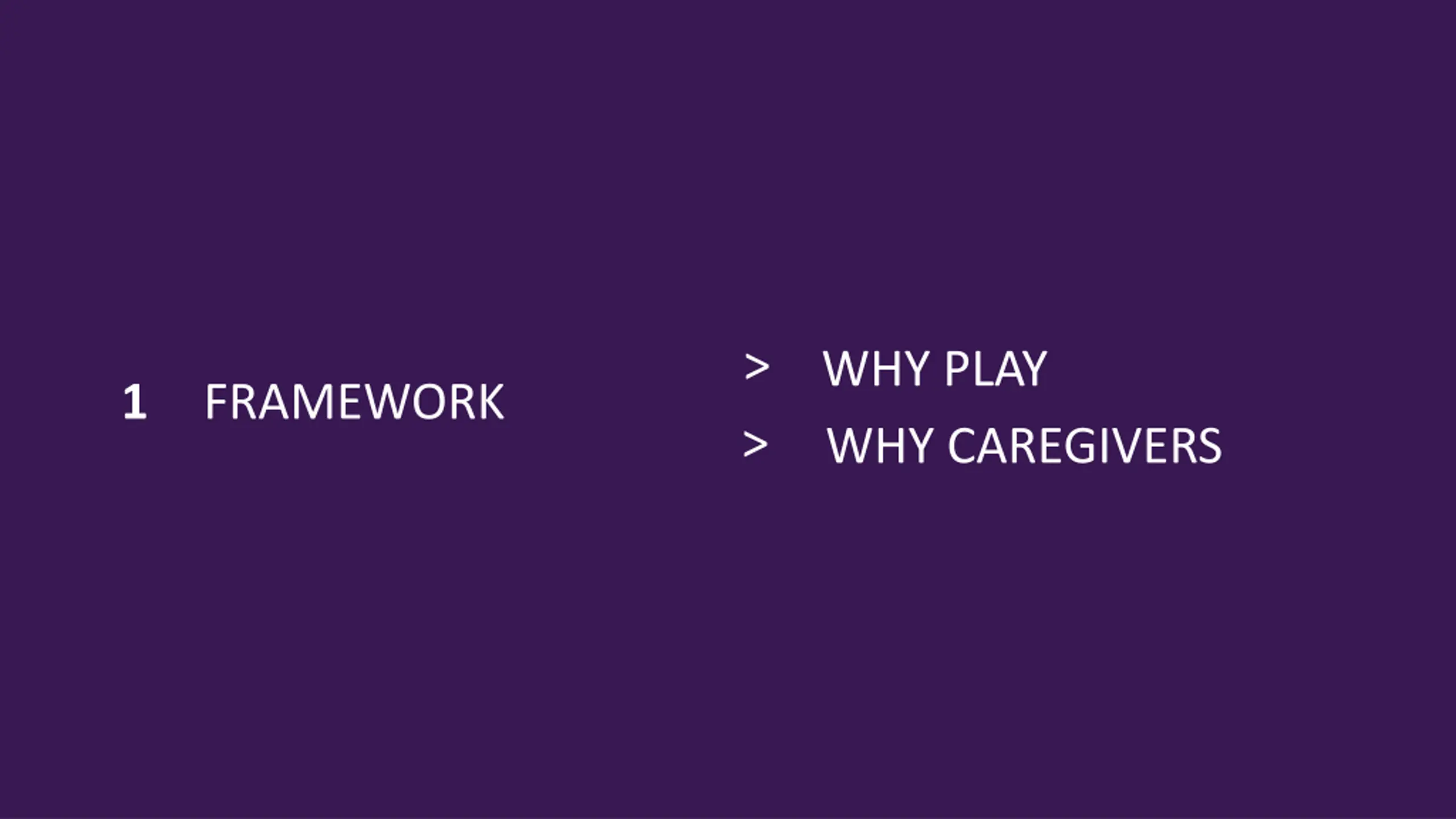 1 FRAMEWORK

> WHY PLAY

> WHY CAREGIVERS